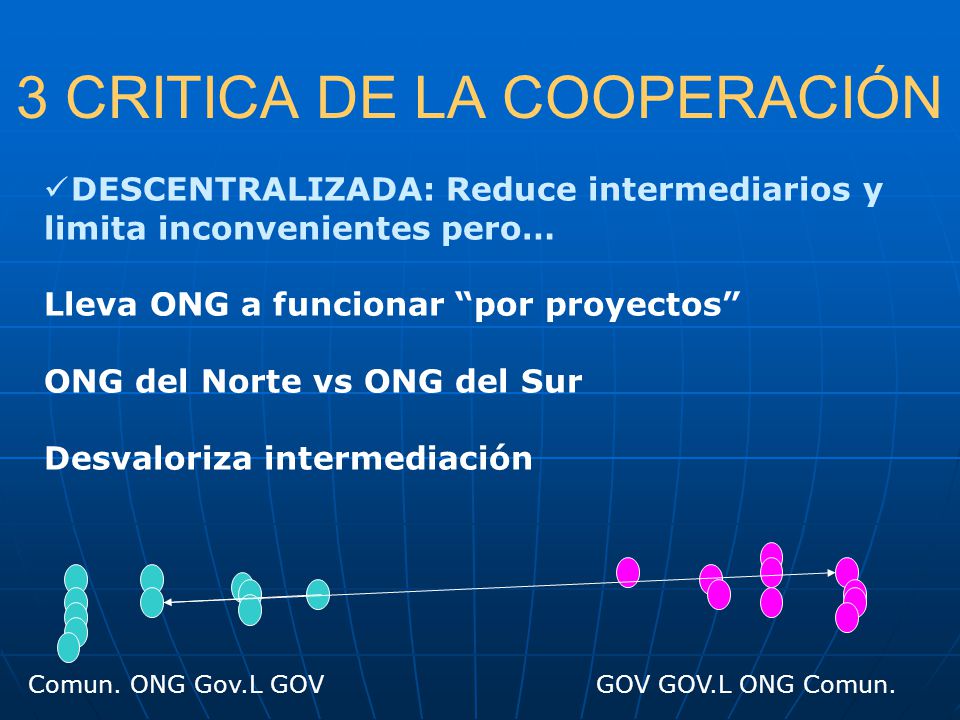 3 CRITICA DE LA COOPERACIÓN

✓DESCENTRALIZADA: Reduce intermediarios y limita inconvenientes pero…

Lleva ONG a funcionar “por proyectos”

ONG del Norte vs ONG del Sur

Desvaloriza intermediación

Comun. ONG Gov.L GOV

GOV GOV.L ONG Comun.